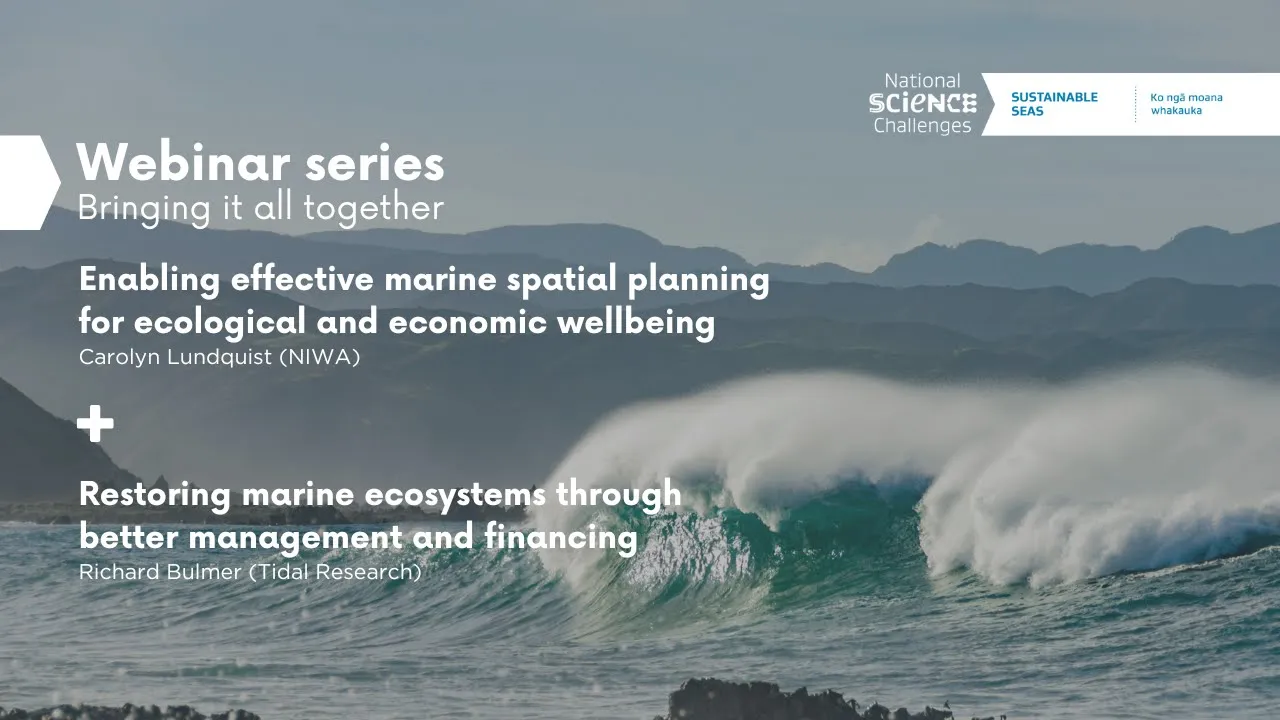 National SCIENCE Challenges
SUSTAINABLE SEAS
Ko ngā moana whakauka

Webinar series
Bringing it all together

Enabling effective marine spatial planning for ecological and economic wellbeing
Carolyn Lundquist (NIWA)

+

Restoring marine ecosystems through better management and financing
Richard Bulmer (Tidal Research)